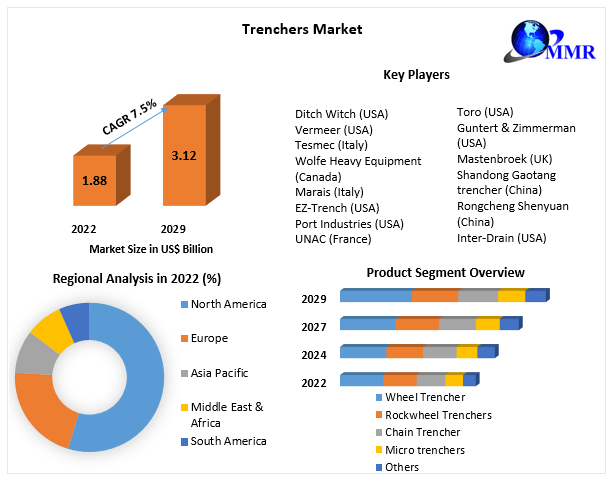 Trenchers Market

MMR

CAGR 7.5%

1.88

3.12

2022

2029

Market Size in US$ Billion

Key Players

Ditch Witch (USA)
Vermeer (USA)
Tesmec (Italy)
Wolfe Heavy Equipment (Canada)
Marais (Italy)
EZ-Trench (USA)
Port Industries (USA)
UNAC (France)

Toro (USA)
Guntert & Zimmerman (USA)
Mastenbroek (UK)
Shandong Gaotang trencher (China)
Rongcheng Shenyuan (China)
Inter-Drain (USA)

Regional Analysis in 2022 (%)

North America
Europe
Asia Pacific
Middle East & Africa
South America

Product Segment Overview

2029
2027
2024
2022

Wheel Trencher
Rockwheel Trenchers
Chain Trencher
Micro trenchers
Others